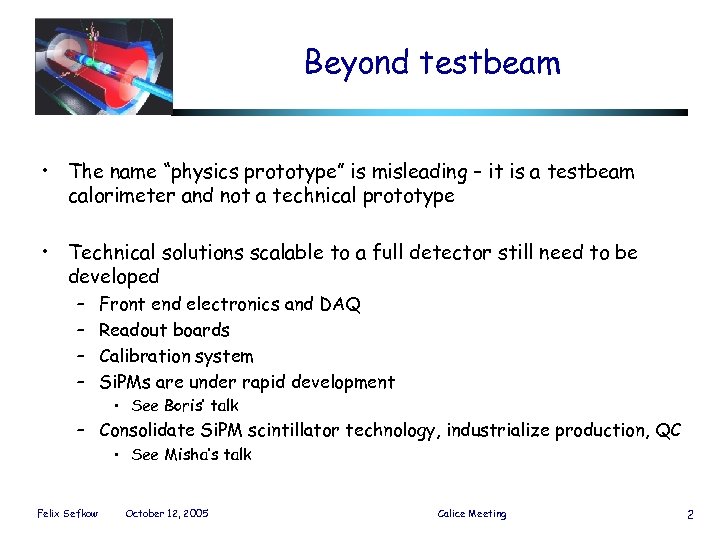 Beyond testbeam

• The name "physics prototype" is misleading – it is a testbeam calorimeter and not a technical prototype

• Technical solutions scalable to a full detector still need to be developed
– Front end electronics and DAQ
– Readout boards
– Calibration system
– SiPMs are under rapid development
• See Boris' talk
– Consolidate SiPM scintillator technology, industrialize production, QC
• See Misha's talk

Felix Sefkow October 12, 2005 Calice Meeting 2